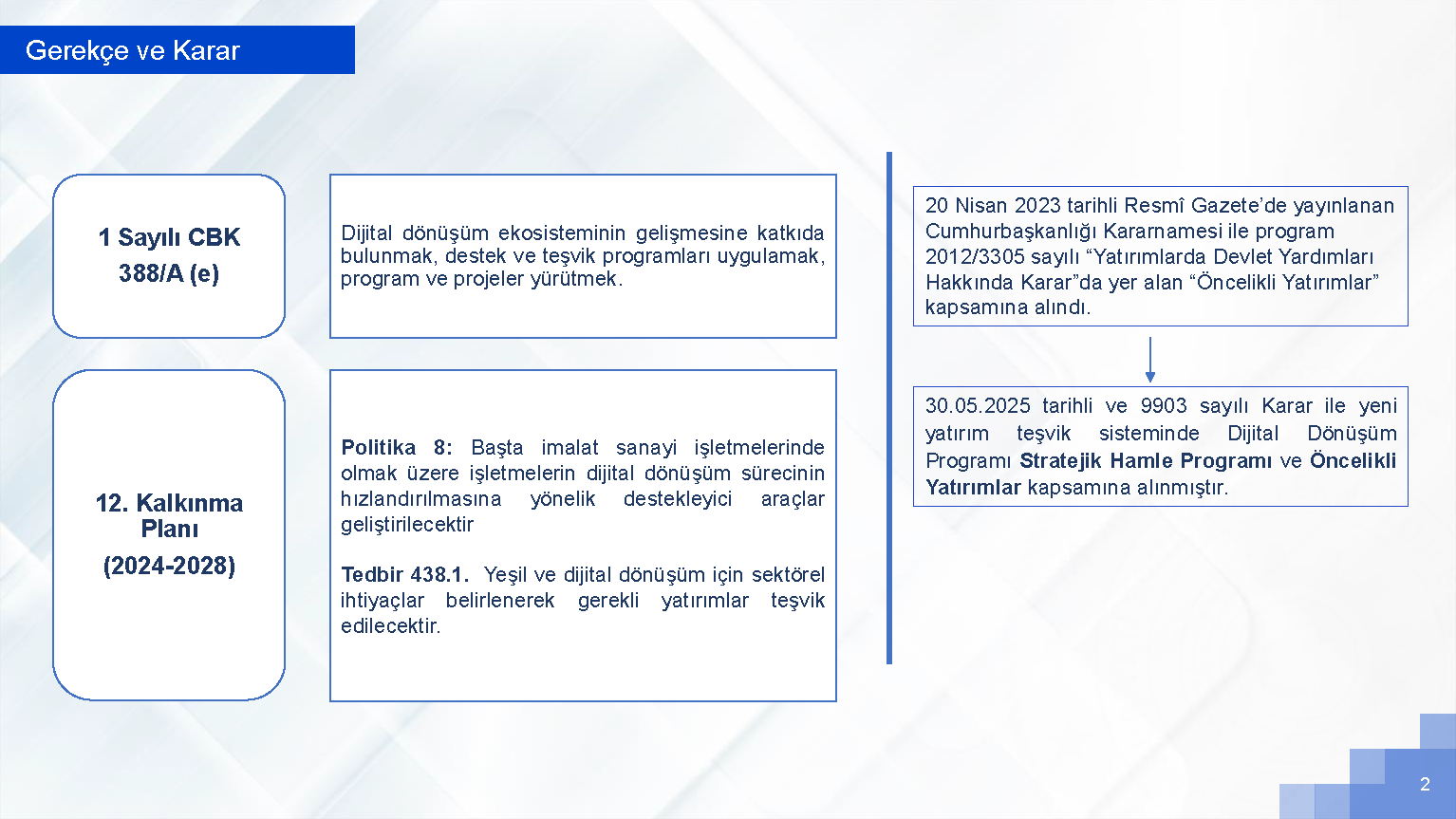 Gerekçe ve Karar

1 Sayılı CBK
388/A (e)

Dijital dönüşüm ekosisteminin gelişmesine katkıda bulunmak, destek ve teşvik programları uygulamak, program ve projeler yürütmek.

12. Kalkınma Planı
(2024-2028)

Politika 8: Başta imalat sanayi işletmelerinde olmak üzere işletmelerin dijital dönüşüm sürecinin hızlandırılmasına yönelik destekleyici araçlar geliştirilecektir

Tedbir 438.1. Yeşil ve dijital dönüşüm için sektörel ihtiyaçlar belirlenerek gerekli yatırımlar teşvik edilecektir.

20 Nisan 2023 tarihli Resmî Gazete'de yayınlanan Cumhurbaşkanlığı Kararnamesi ile program 2012/3305 sayılı "Yatırımlarda Devlet Yardımları Hakkında Karar"da yer alan "Öncelikli Yatırımlar" kapsamına alındı.

30.05.2025 tarihli ve 9903 sayılı Karar ile yeni yatırım teşvik sisteminde Dijital Dönüşüm Programı Stratejik Hamle Programı ve Öncelikli Yatırımlar kapsamına alınmıştır.

2